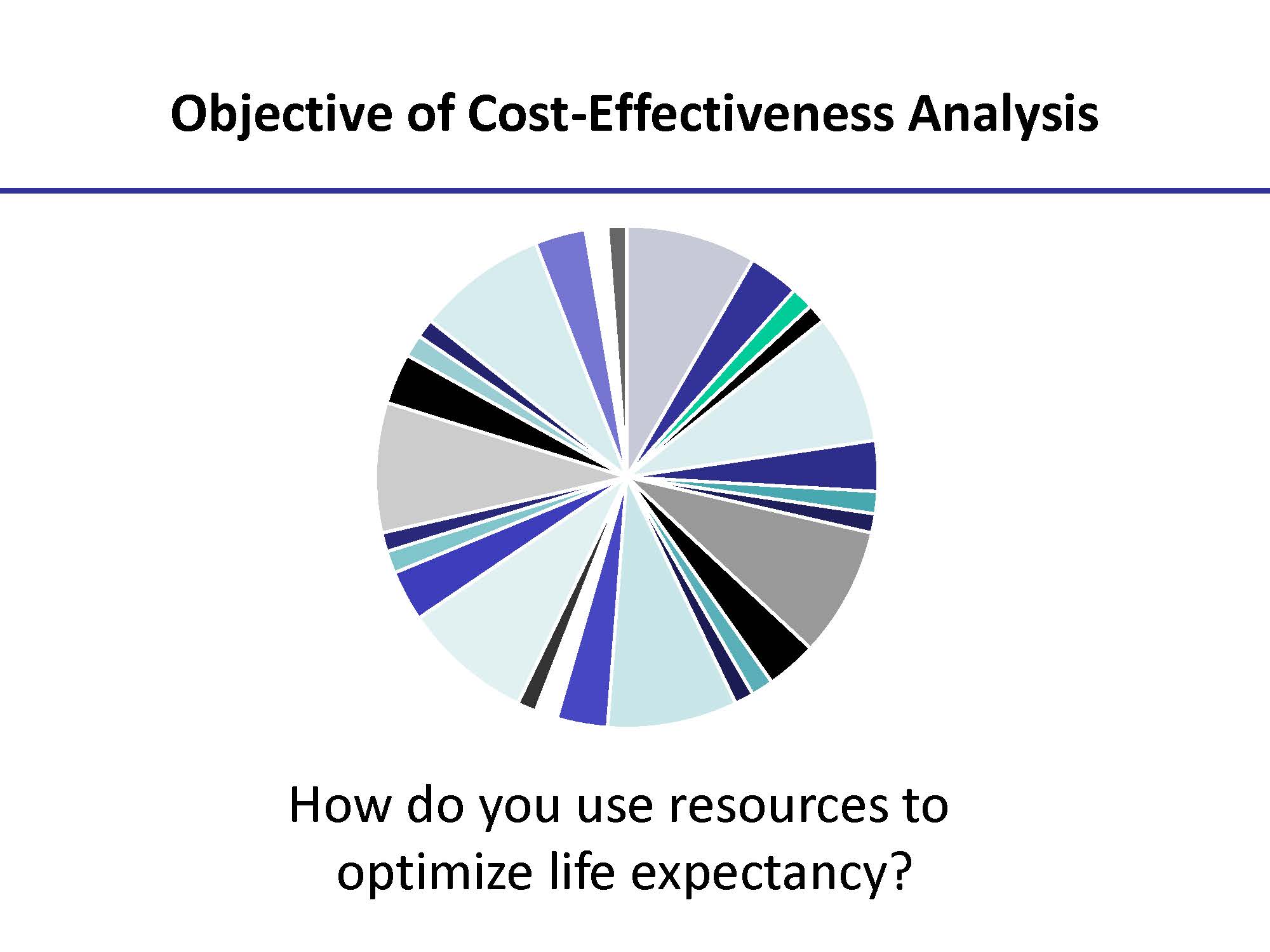 Objective of Cost-Effectiveness Analysis

How do you use resources to optimize life expectancy?